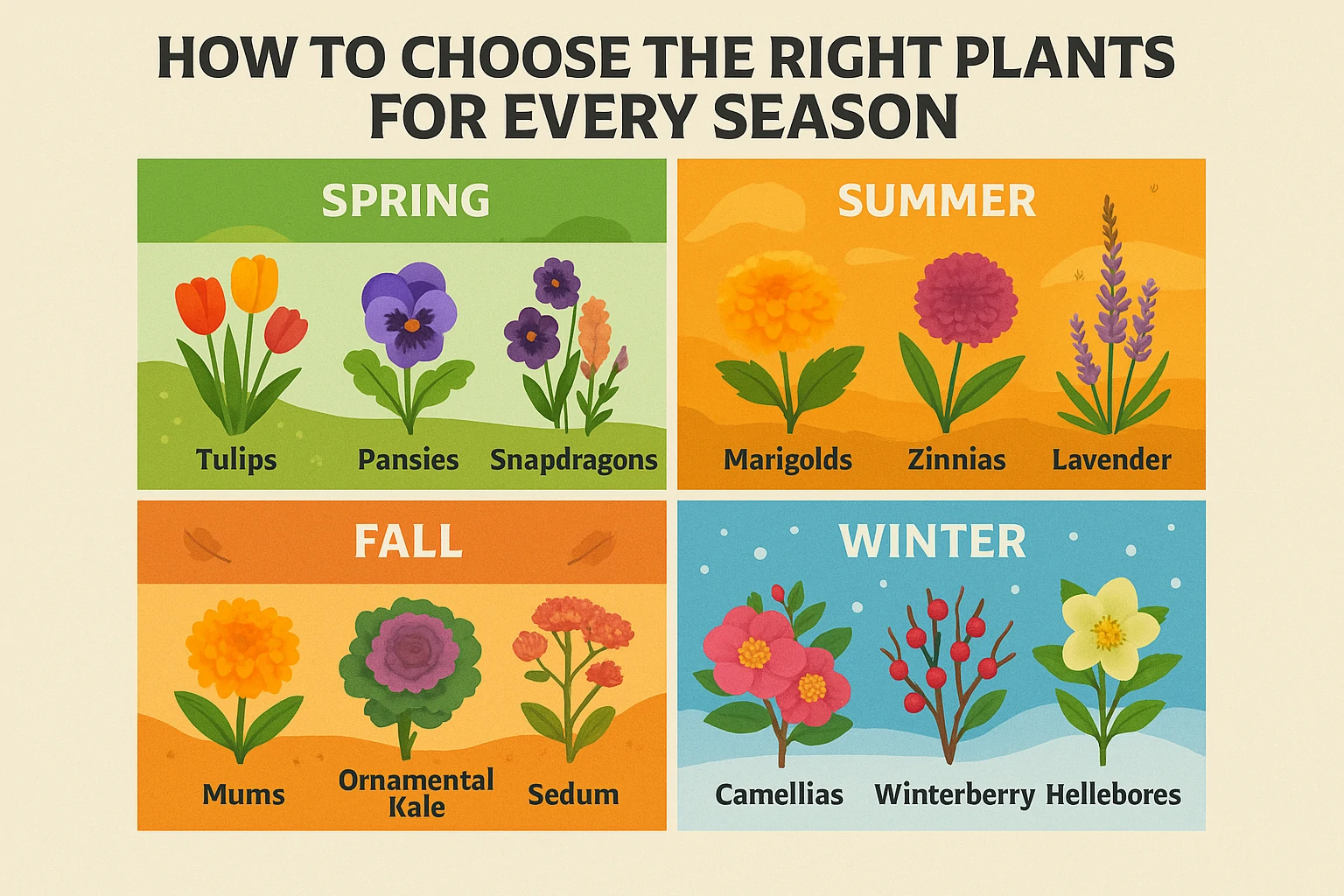 HOW TO CHOOSE THE RIGHT PLANTS FOR EVERY SEASON

SPRING

Tulips

Pansies

Snapdragons

SUMMER

Marigolds

Zinnias

Lavender

FALL

Mums

Ornamental Kale

Sedum

WINTER

Camellias

Winterberry

Hellebores